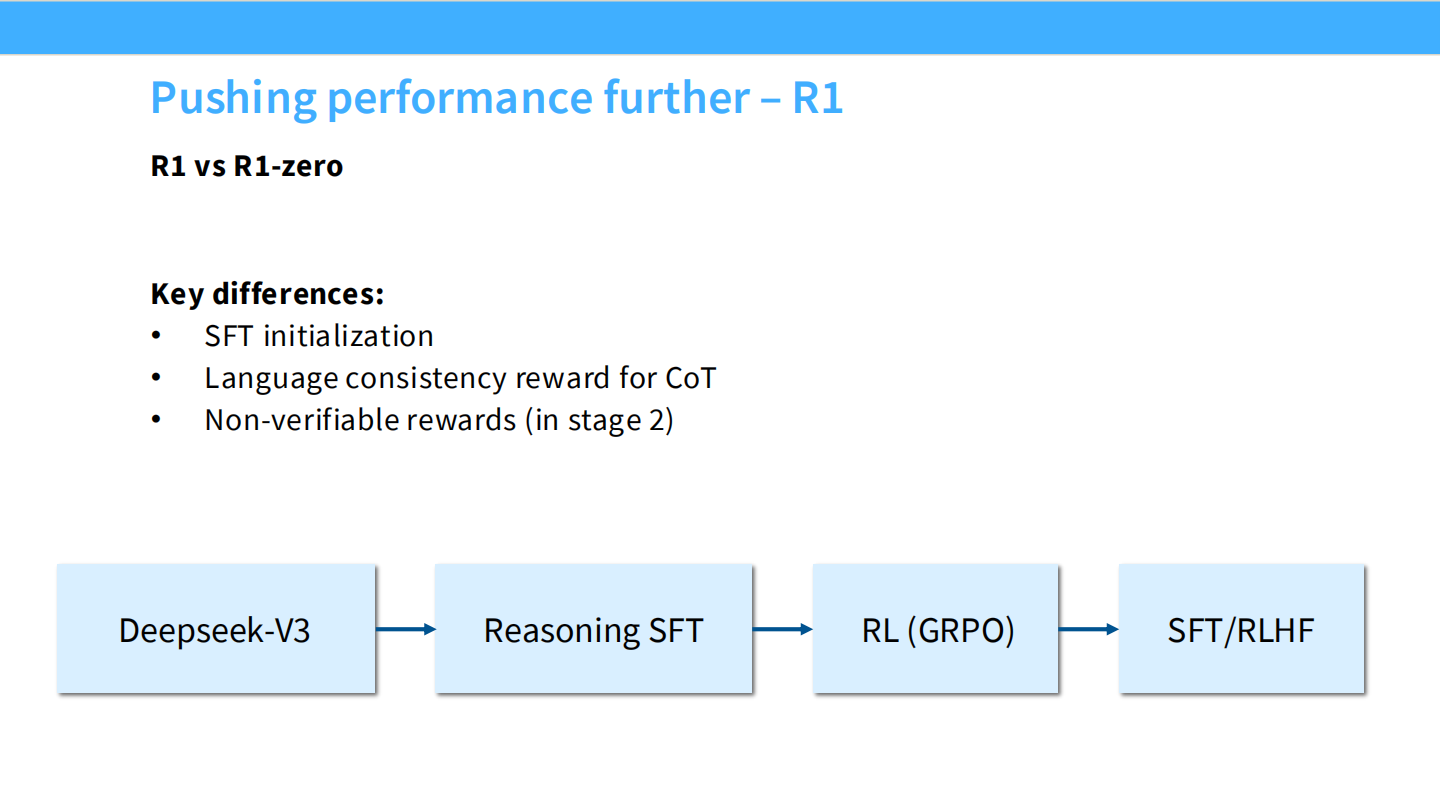 Pushing performance further – R1

R1 vs R1-zero

Key differences:
• SFT initialization
• Language consistency reward for CoT
• Non-verifiable rewards (in stage 2)

Deepseek-V3

Reasoning SFT

RL (GRPO)

SFT/RLHF